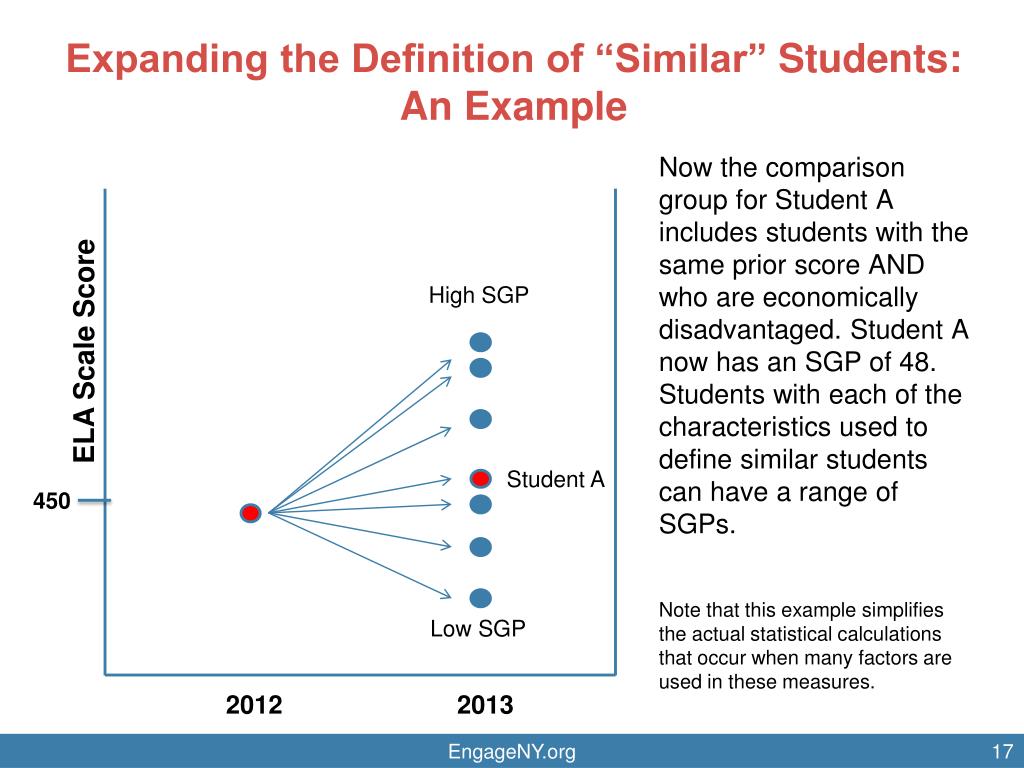 Expanding the Definition of “Similar” Students: An Example

ELA Scale Score

450

High SGP

Student A

Low SGP

2012

2013

Now the comparison group for Student A includes students with the same prior score AND who are economically disadvantaged. Student A now has an SGP of 48. Students with each of the characteristics used to define similar students can have a range of SGPs.

Note that this example simplifies the actual statistical calculations that occur when many factors are used in these measures.

EngageNY.org

17